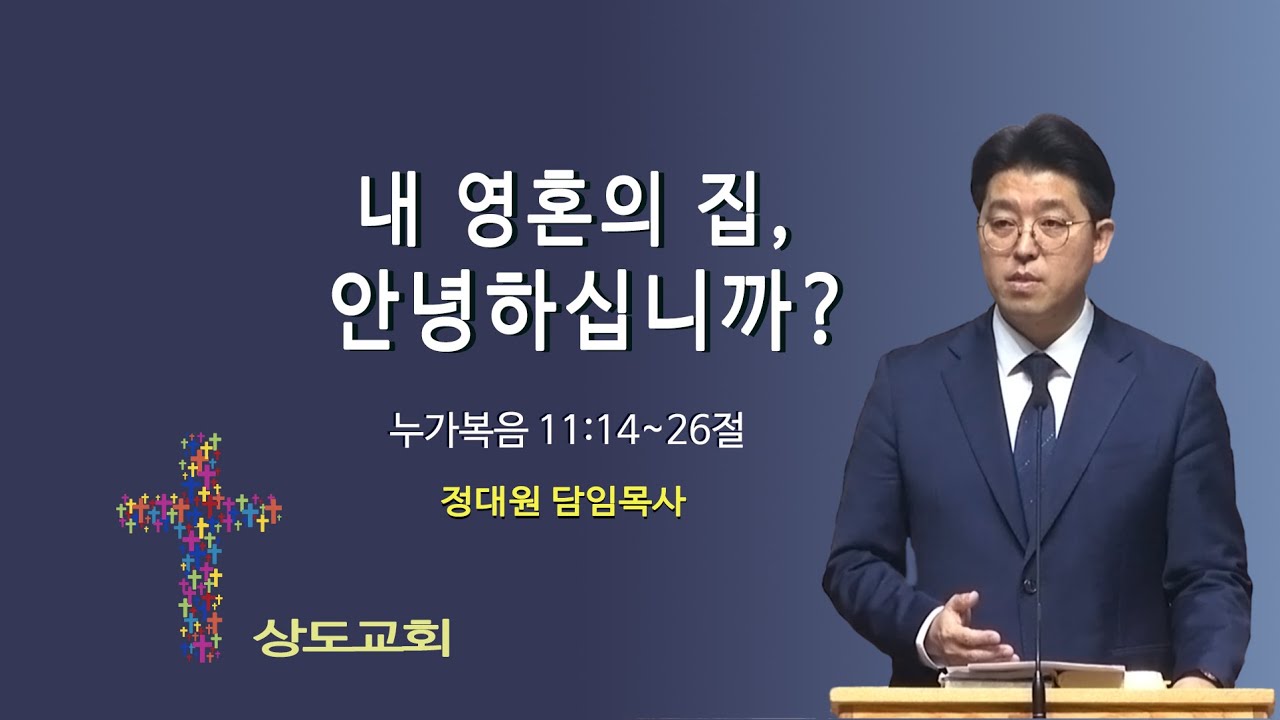 내 영혼의 집,
안녕하십니까?

누가복음 11:14~26절

정대원 담임목사

상도교회